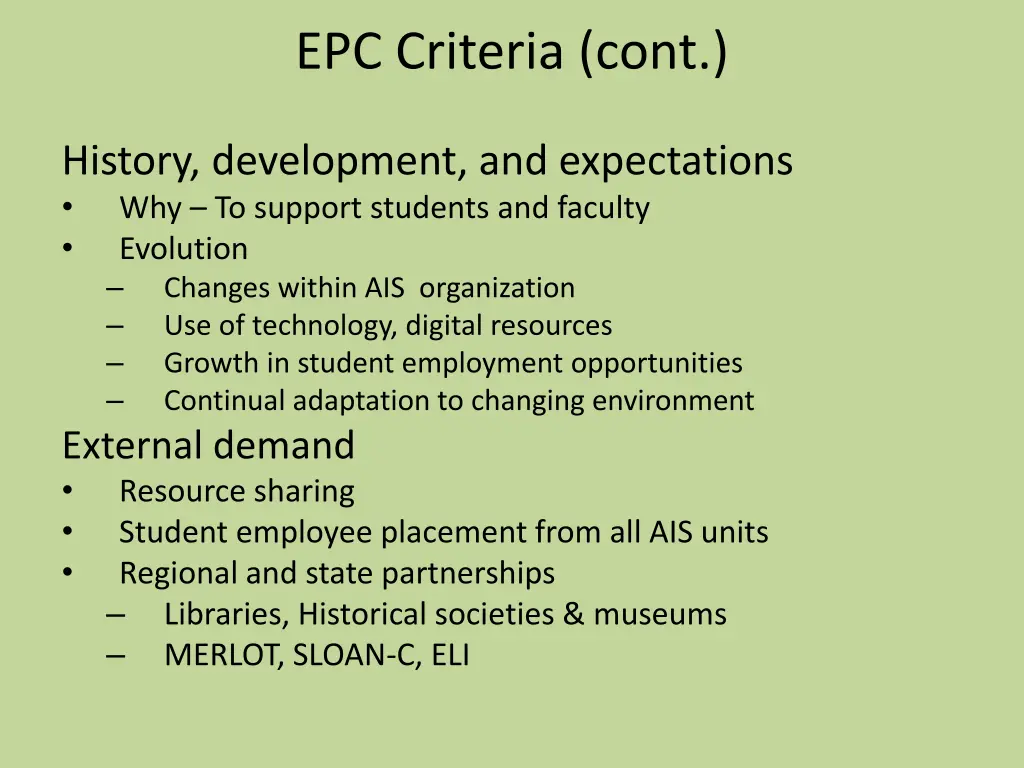 EPC Criteria (cont.)

History, development, and expectations
• Why – To support students and faculty
• Evolution
– Changes within AIS organization
– Use of technology, digital resources
– Growth in student employment opportunities
– Continual adaptation to changing environment

External demand
• Resource sharing
• Student employee placement from all AIS units
• Regional and state partnerships
– Libraries, Historical societies & museums
– MERLOT, SLOAN-C, ELI